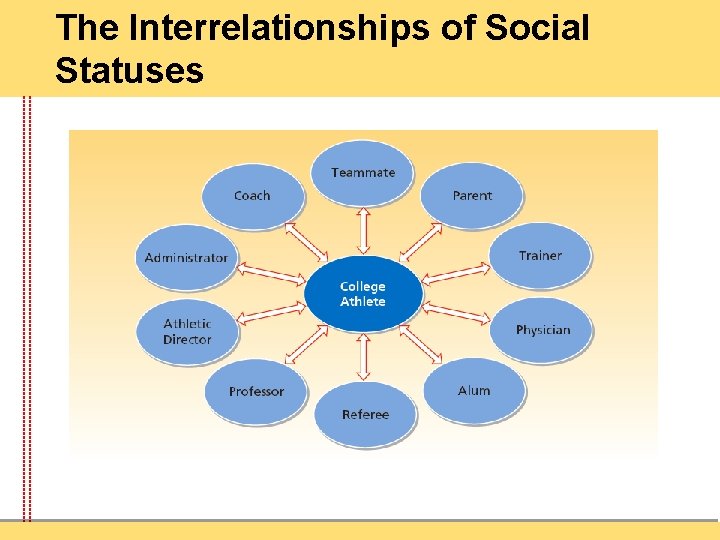 The Interrelationships of Social Statuses

Teammate

Coach

Parent

Administrator

Trainer

College Athlete

Athletic Director

Physician

Professor

Alum

Referee